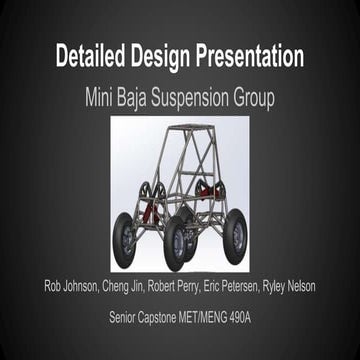 Detailed Design Presentation

Mini Baja Suspension Group

Rob Johnson, Cheng Jin, Robert Perry, Eric Petersen, Ryley Nelson

Senior Capstone MET/MENG 490A